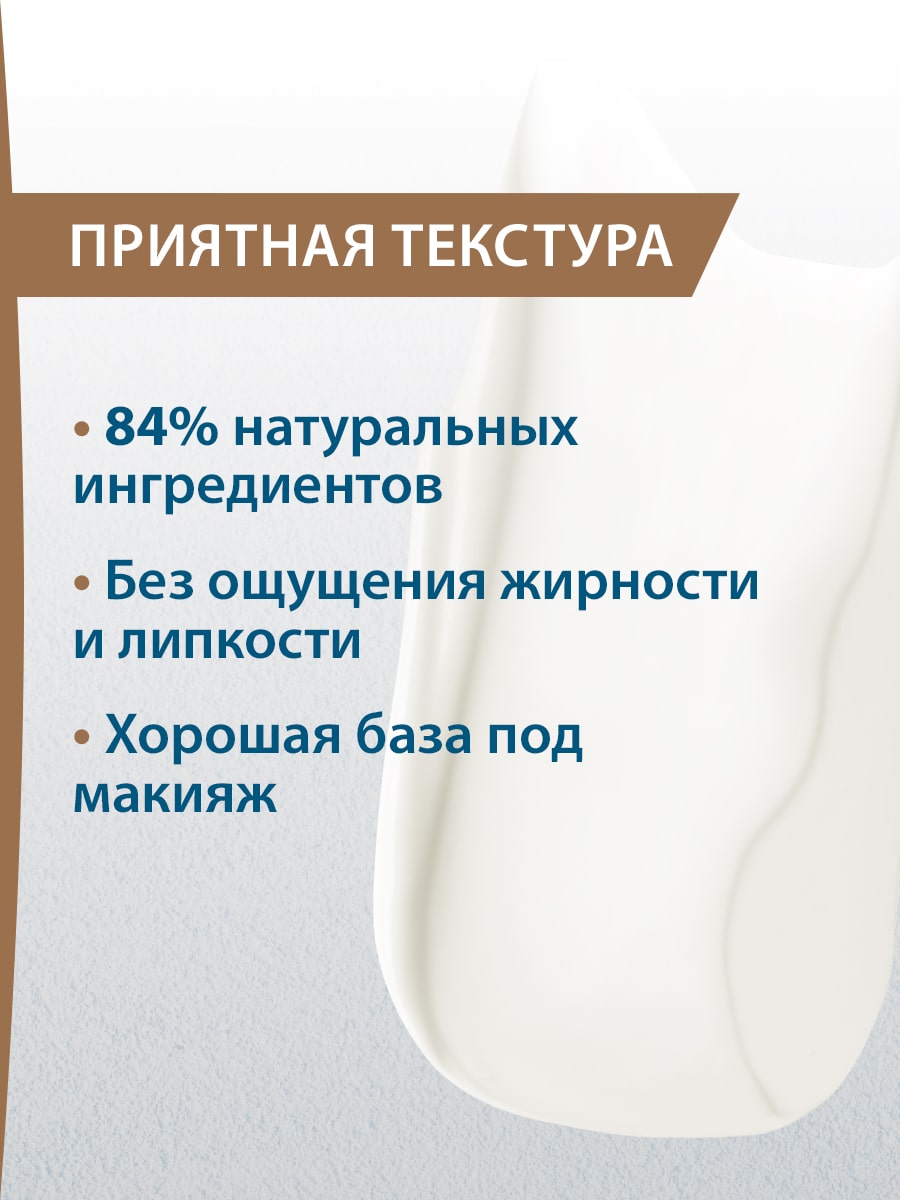 ПРИЯТНАЯ ТЕКСТУРА

• 84% натуральных ингредиентов

• Без ощущения жирности и липкости

• Хорошая база под макияж